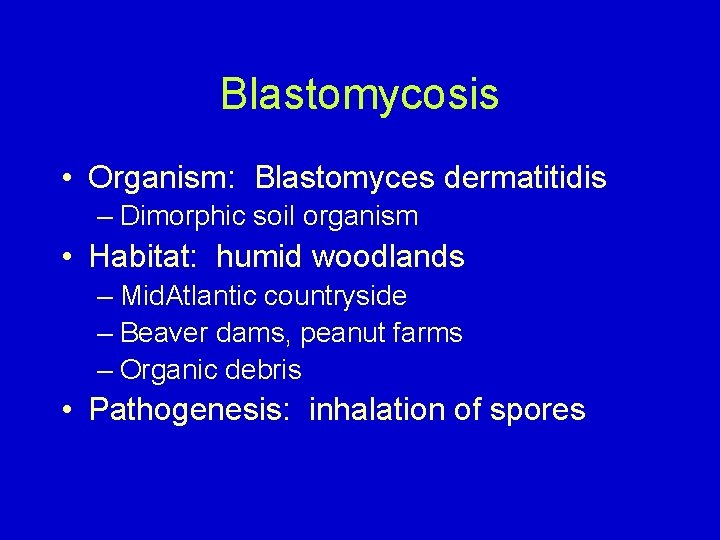 Blastomycosis

• Organism: Blastomyces dermatitidis
– Dimorphic soil organism
• Habitat: humid woodlands
– MidAtlantic countryside
– Beaver dams, peanut farms
– Organic debris
• Pathogenesis: inhalation of spores